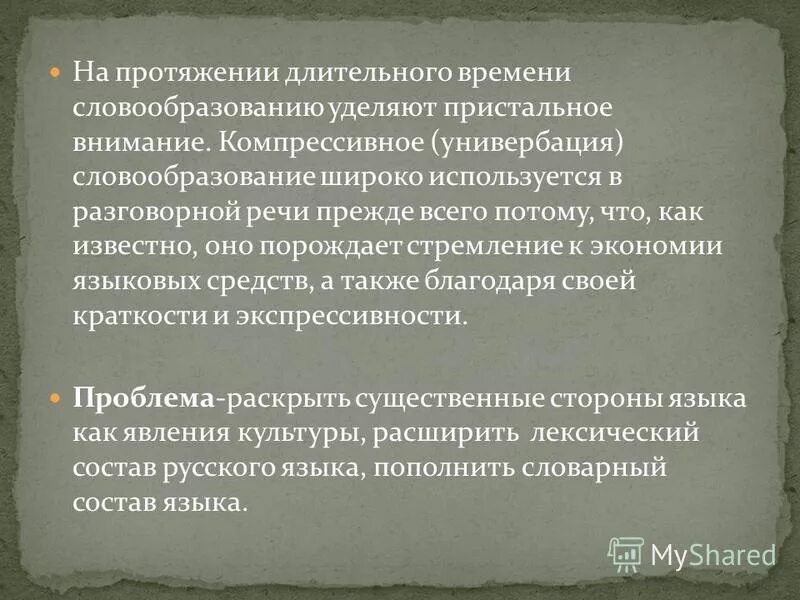 На протяжении длительного времени словообразованию уделяют пристальное внимание. Компрессивное (универбация) словообразование широко используется в разговорной речи прежде всего потому, что, как известно, оно порождает стремление к экономии языковых средств, а также благодаря своей краткости и экспрессивности.

Проблема-раскрыть существенные стороны языка как явления культуры, расширить лексический состав русского языка, пополнить словарный состав языка.

MyShared